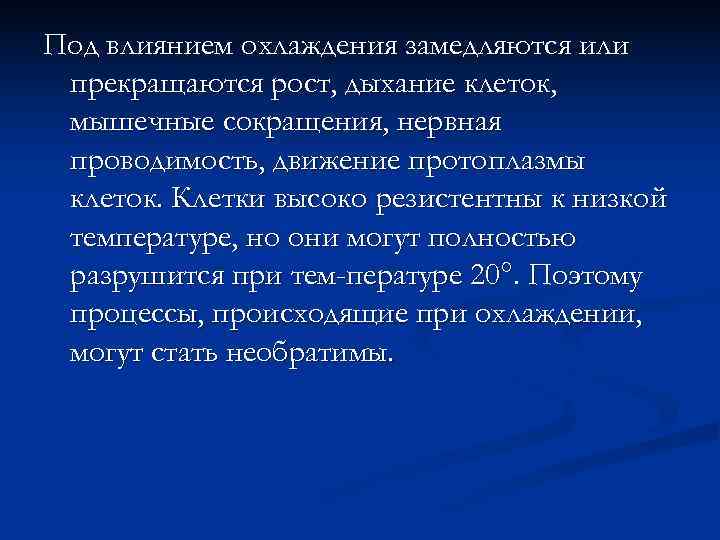 Под влиянием охлаждения замедляются или прекращаются рост, дыхание клеток, мышечные сокращения, нервная проводимость, движение протоплазмы клеток. Клетки высоко резистентны к низкой температуре, но они могут полностью разрушится при тем-пературе 20°. Поэтому процессы, происходящие при охлаждении, могут стать необратимы.